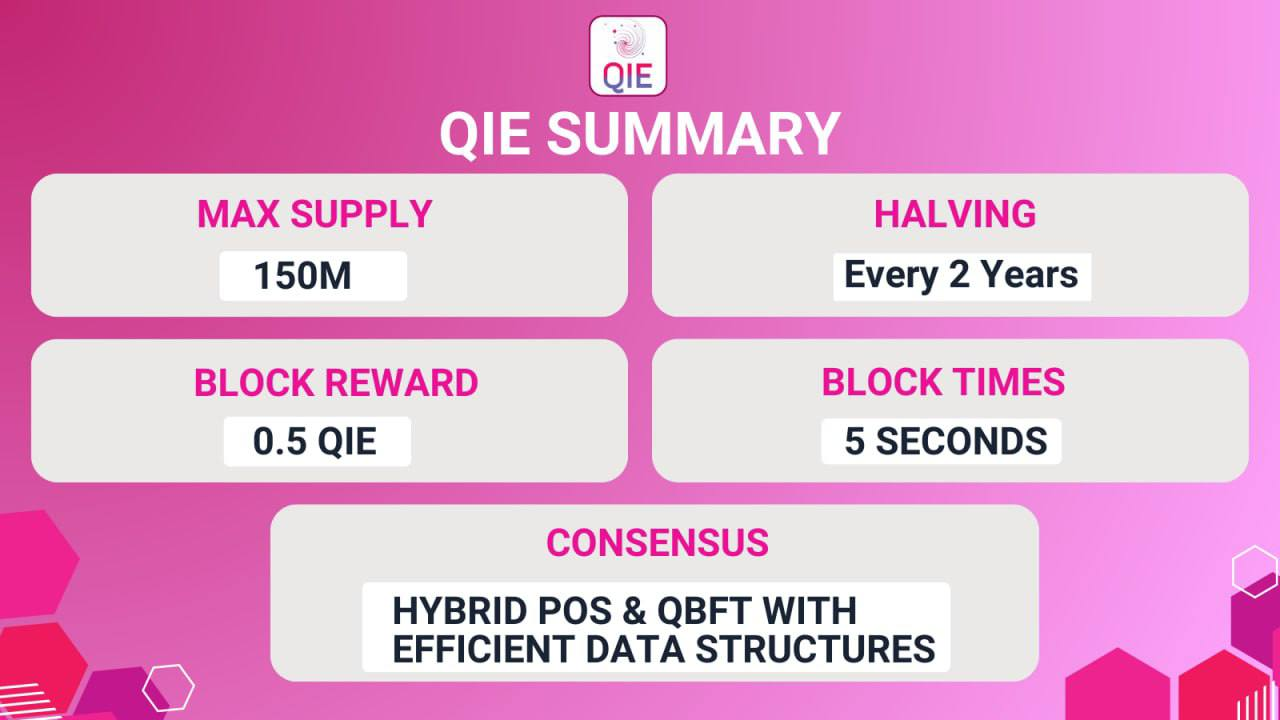 QIE

QIE SUMMARY

MAX SUPPLY

150M

HALVING

Every 2 Years

BLOCK REWARD

0.5 QIE

BLOCK TIMES

5 SECONDS

CONSENSUS

HYBRID POS & QBFT WITH EFFICIENT DATA STRUCTURES